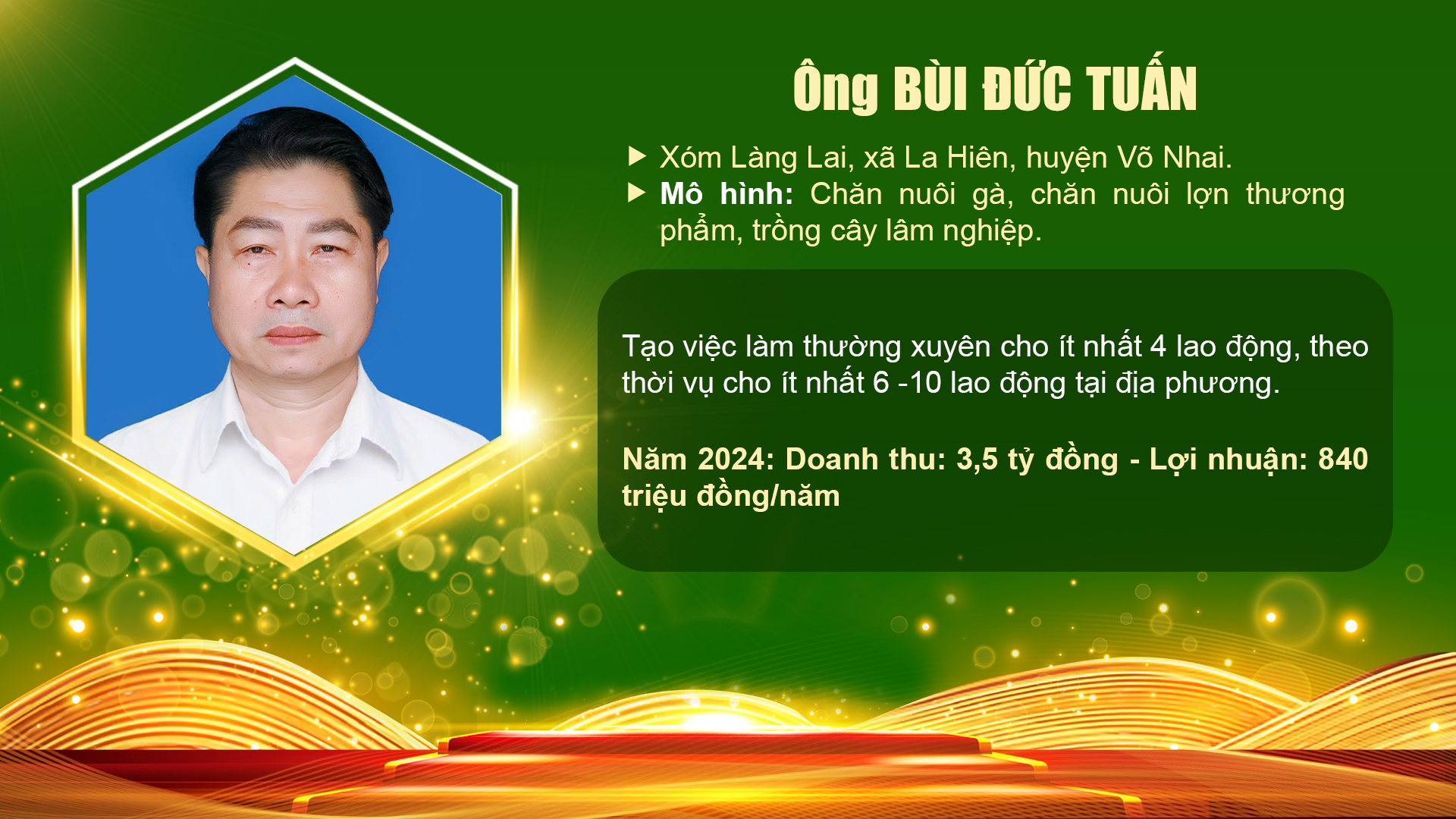 Ông BÙI ĐỨC TUẤN

▶ Xóm Làng Lai, xã La Hiên, huyện Võ Nhai.
▶ Mô hình: Chăn nuôi gà, chăn nuôi lợn thương phẩm, trồng cây lâm nghiệp.

Tạo việc làm thường xuyên cho ít nhất 4 lao động, theo thời vụ cho ít nhất 6 -10 lao động tại địa phương.

Năm 2024: Doanh thu: 3,5 tỷ đồng - Lợi nhuận: 840 triệu đồng/năm